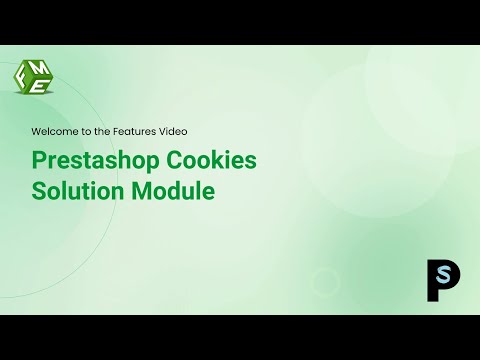 FME

Welcome to the Features Video

Prestashop Cookies Solution Module

PS